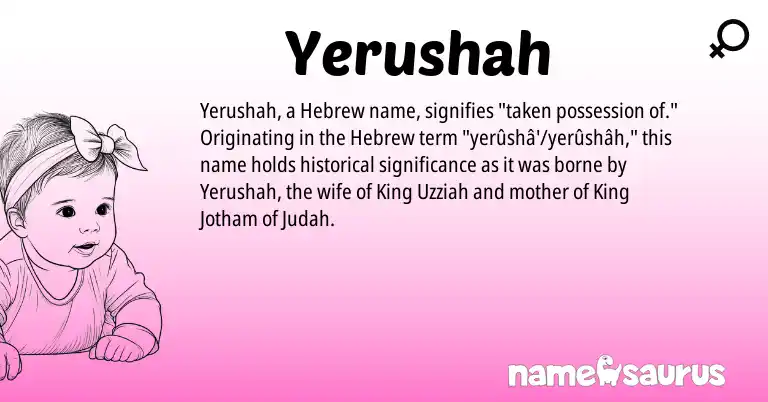 Yerushah

Yerushah, a Hebrew name, signifies "taken possession of." Originating in the Hebrew term "yerûshâ'/yerûshâh," this name holds historical significance as it was borne by Yerushah, the wife of King Uzziah and mother of King Jotham of Judah.

namesaurus